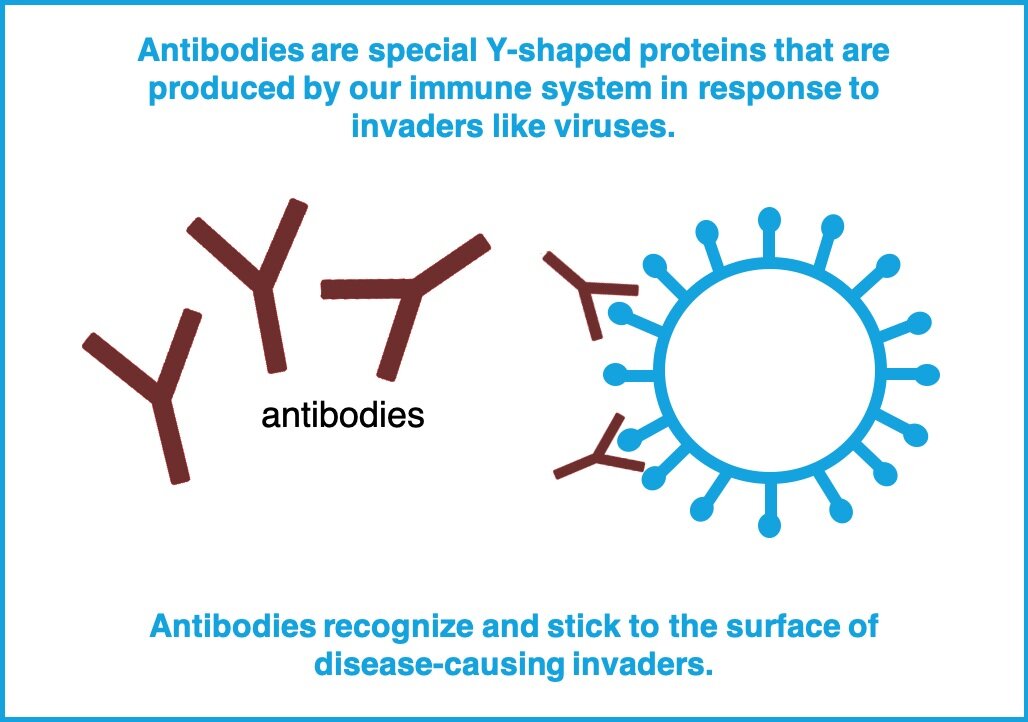 Antibodies are special Y-shaped proteins that are produced by our immune system in response to invaders like viruses.

antibodies

Antibodies recognize and stick to the surface of disease-causing invaders.